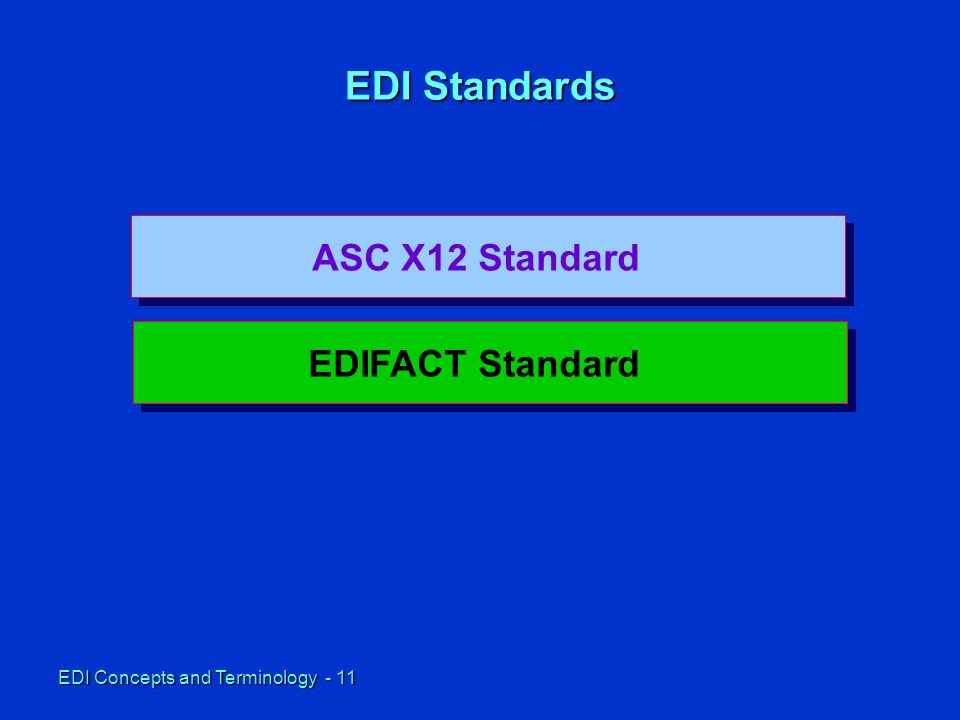 EDI Standards

ASC X12 Standard

EDIFACT Standard

EDI Concepts and Terminology - 11